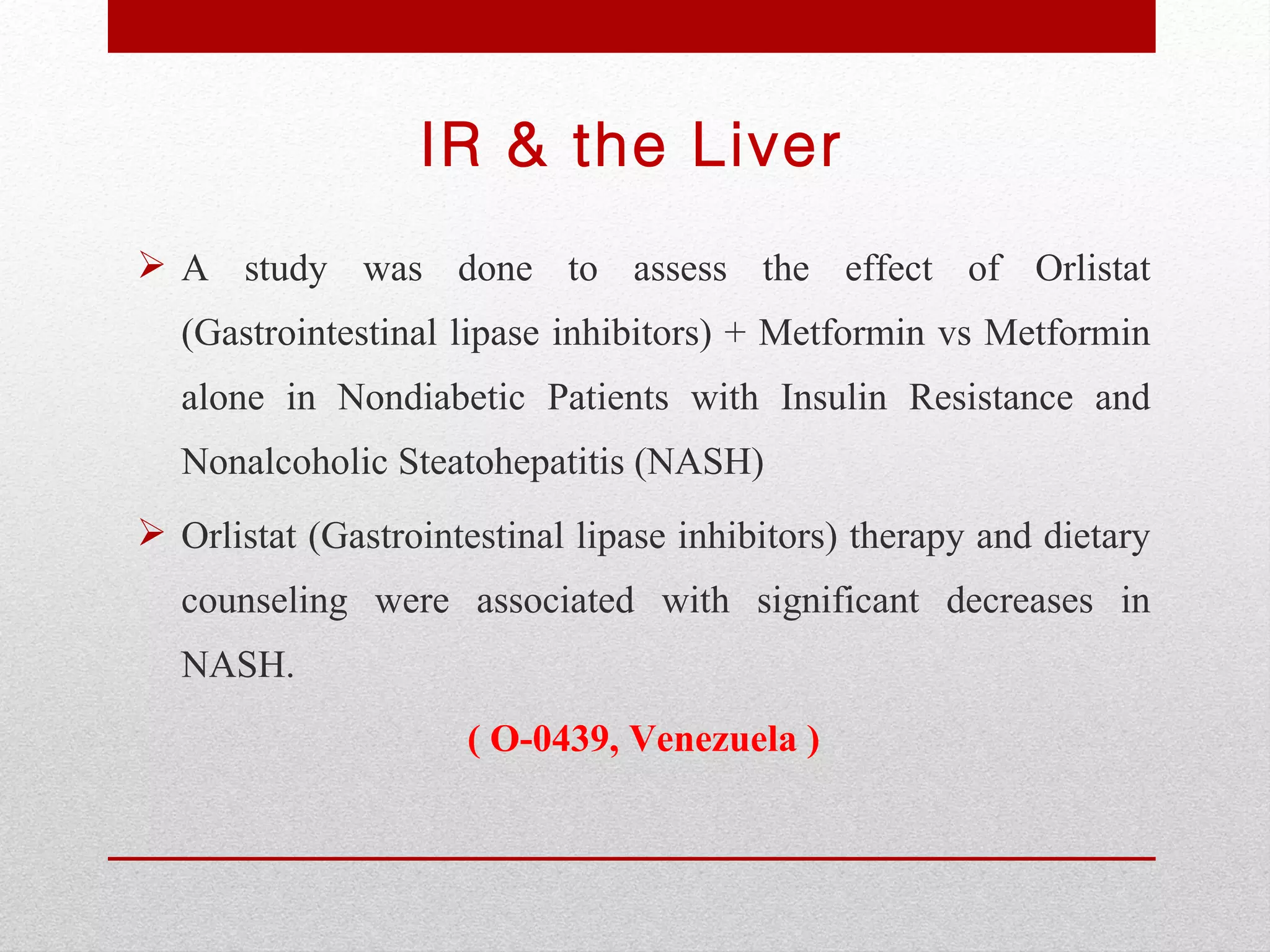 IR & the Liver

➢ A study was done to assess the effect of Orlistat (Gastrointestinal lipase inhibitors) + Metformin vs Metformin alone in Nondiabetic Patients with Insulin Resistance and Nonalcoholic Steatohepatitis (NASH)

➢ Orlistat (Gastrointestinal lipase inhibitors) therapy and dietary counseling were associated with significant decreases in NASH.

( O-0439, Venezuela )